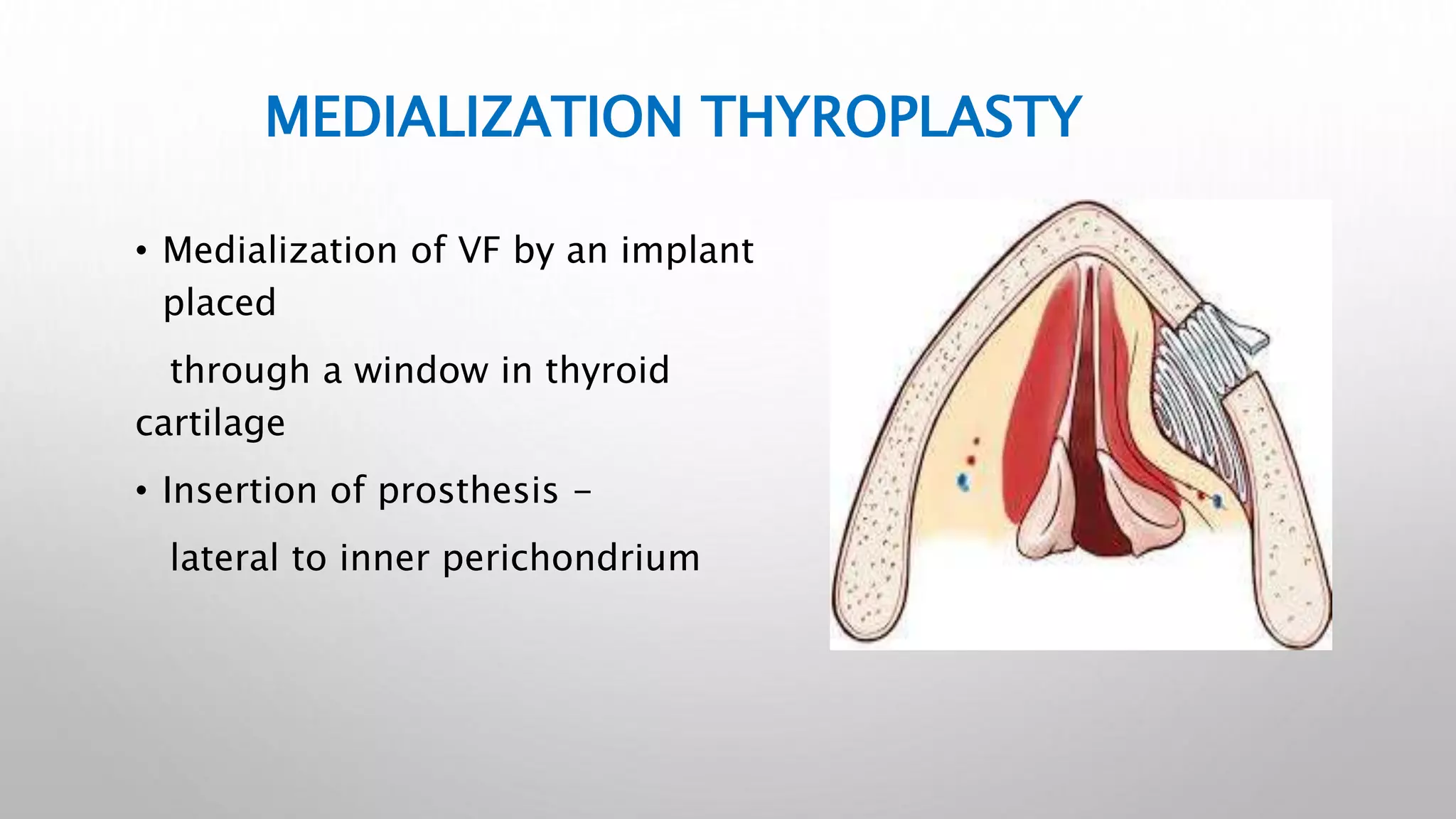 MEDIALIZATION THYROPLASTY

• Medialization of VF by an implant placed

through a window in thyroid cartilage

• Insertion of prosthesis –

lateral to inner perichondrium